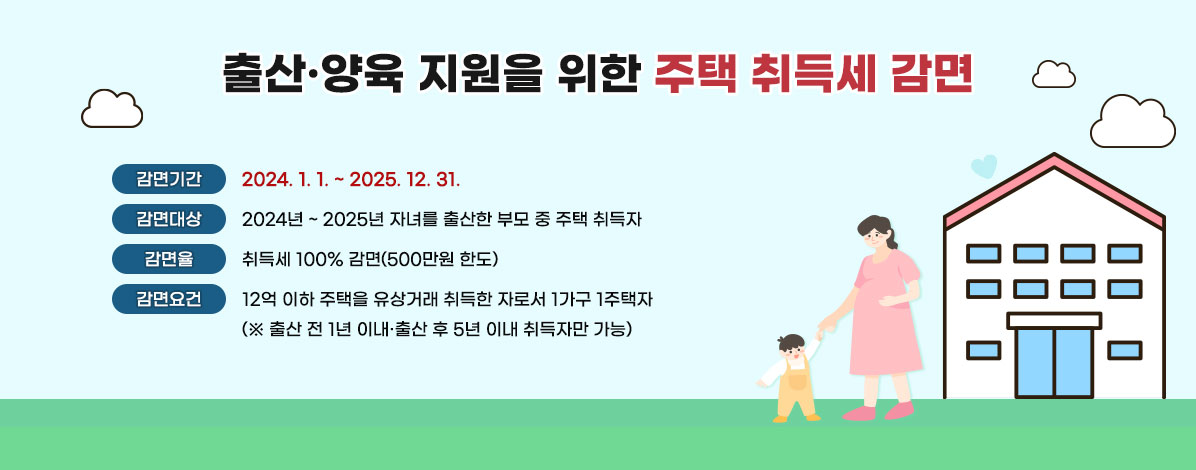 출산·양육 지원을 위한 주택 취득세 감면

감면기간 2024. 1. 1. ~ 2025. 12. 31.

감면대상 2024년 ~ 2025년 자녀를 출산한 부모 중 주택 취득자

감면율 취득세 100% 감면(500만원 한도)

감면요건 12억 이하 주택을 유상거래 취득한 자로서 1가구 1주택자
(※ 출산 전 1년 이내·출산 후 5년 이내 취득자만 가능)